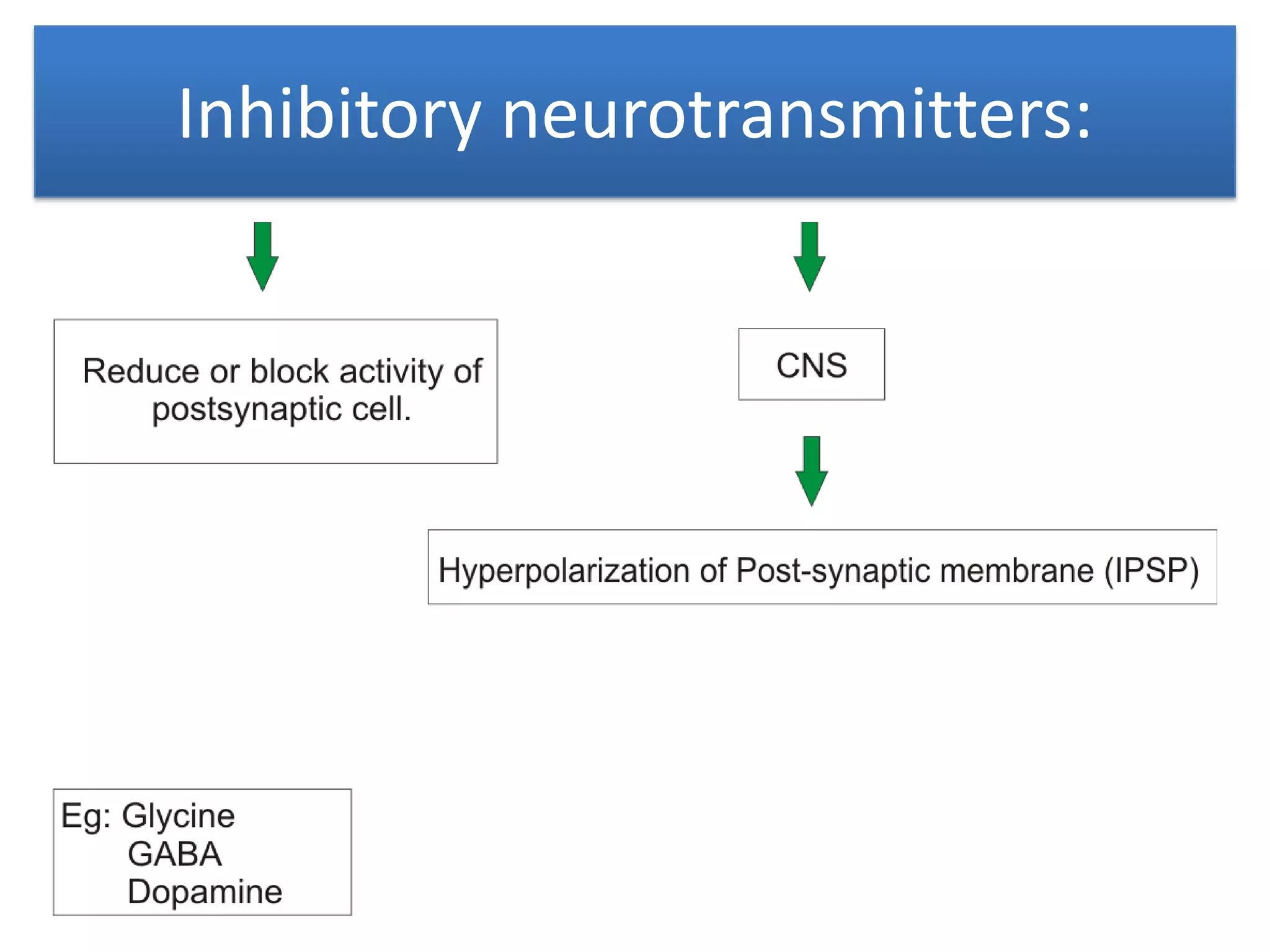 Inhibitory neurotransmitters:

Reduce or block activity of postsynaptic cell.

CNS

Hyperpolarization of Post-synaptic membrane (IPSP)

Eg: Glycine
GABA
Dopamine